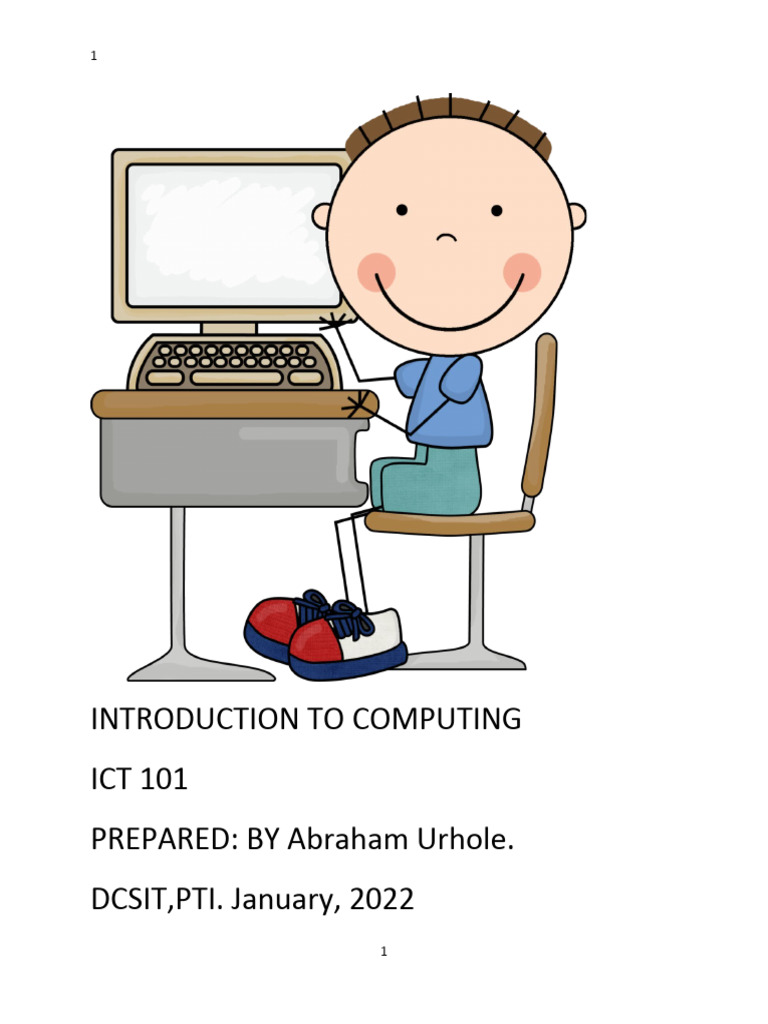 1

INTRODUCTION TO COMPUTING

ICT 101

PREPARED: BY Abraham Urhole.

DCSIT,PTI. January, 2022

1